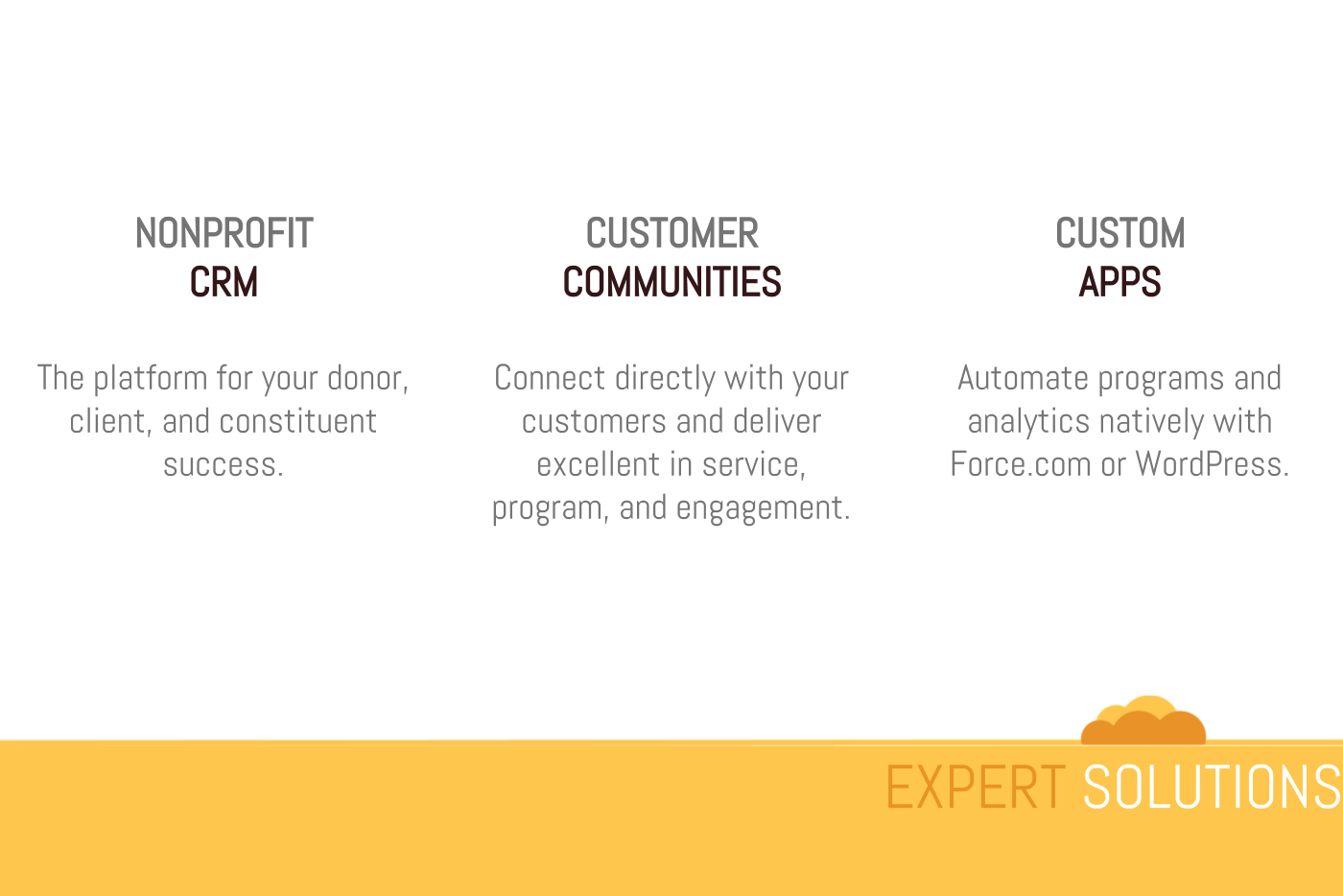 NONPROFIT
CRM

The platform for your donor, client, and constituent success.

CUSTOMER
COMMUNITIES

Connect directly with your customers and deliver excellent in service, program, and engagement.

CUSTOM
APPS

Automate programs and analytics natively with Force.com or WordPress.

EXPERT SOLUTIONS